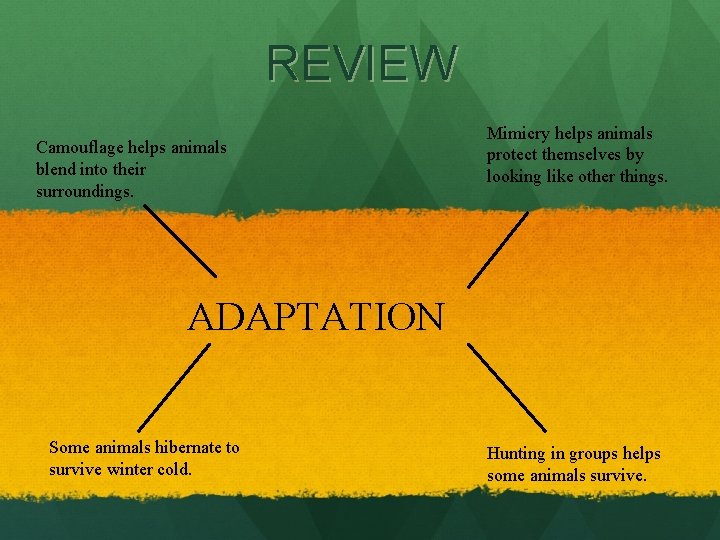 REVIEW

Camouflage helps animals blend into their surroundings.

Mimicry helps animals protect themselves by looking like other things.

ADAPTATION

Some animals hibernate to survive winter cold.

Hunting in groups helps some animals survive.